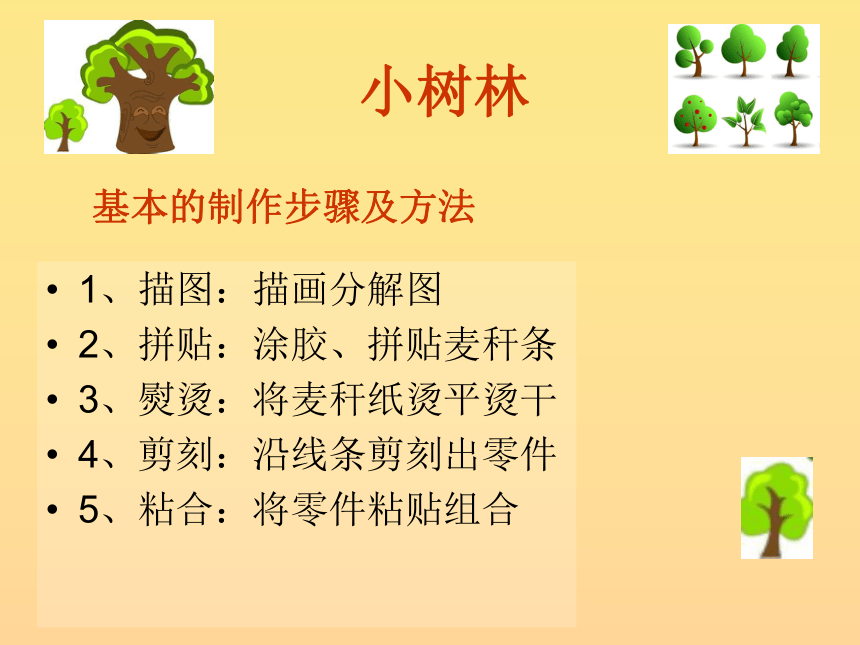 小树林

基本的制作步骤及方法

• 1、描图：描画分解图
• 2、拼贴：涂胶、拼贴麦秆条
• 3、熨烫：将麦秆纸烫平烫干
• 4、剪刻：沿线条剪刻出零件
• 5、粘合：将零件粘贴组合